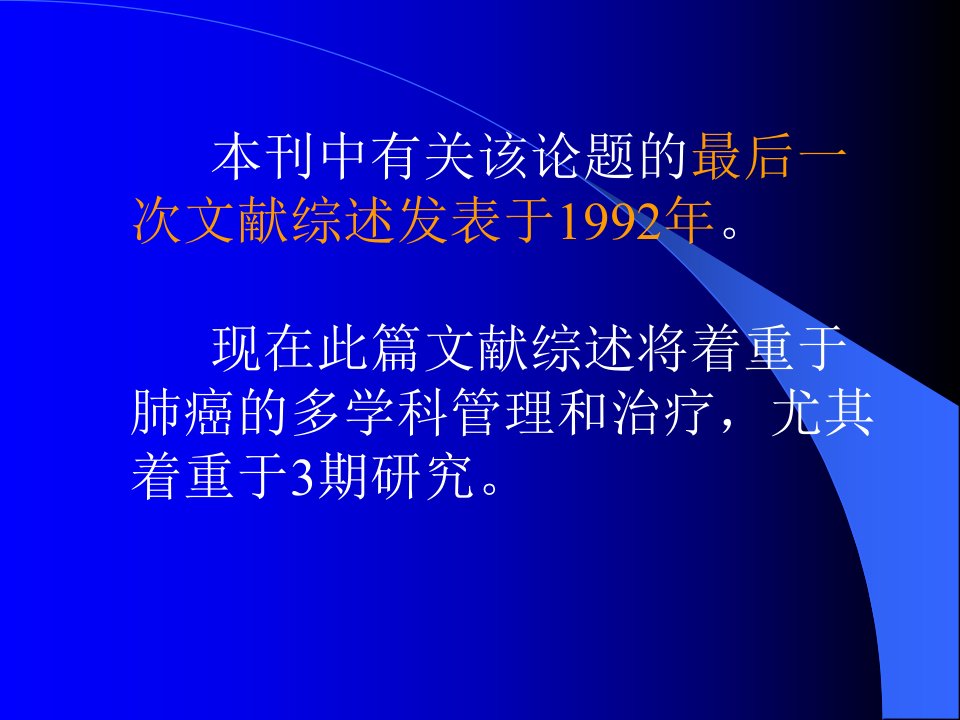 本刊中有关该论题的最后一次文献综述发表于1992年。

现在此篇文献综述将着重于肺癌的多学科管理和治疗，尤其着重于3期研究。